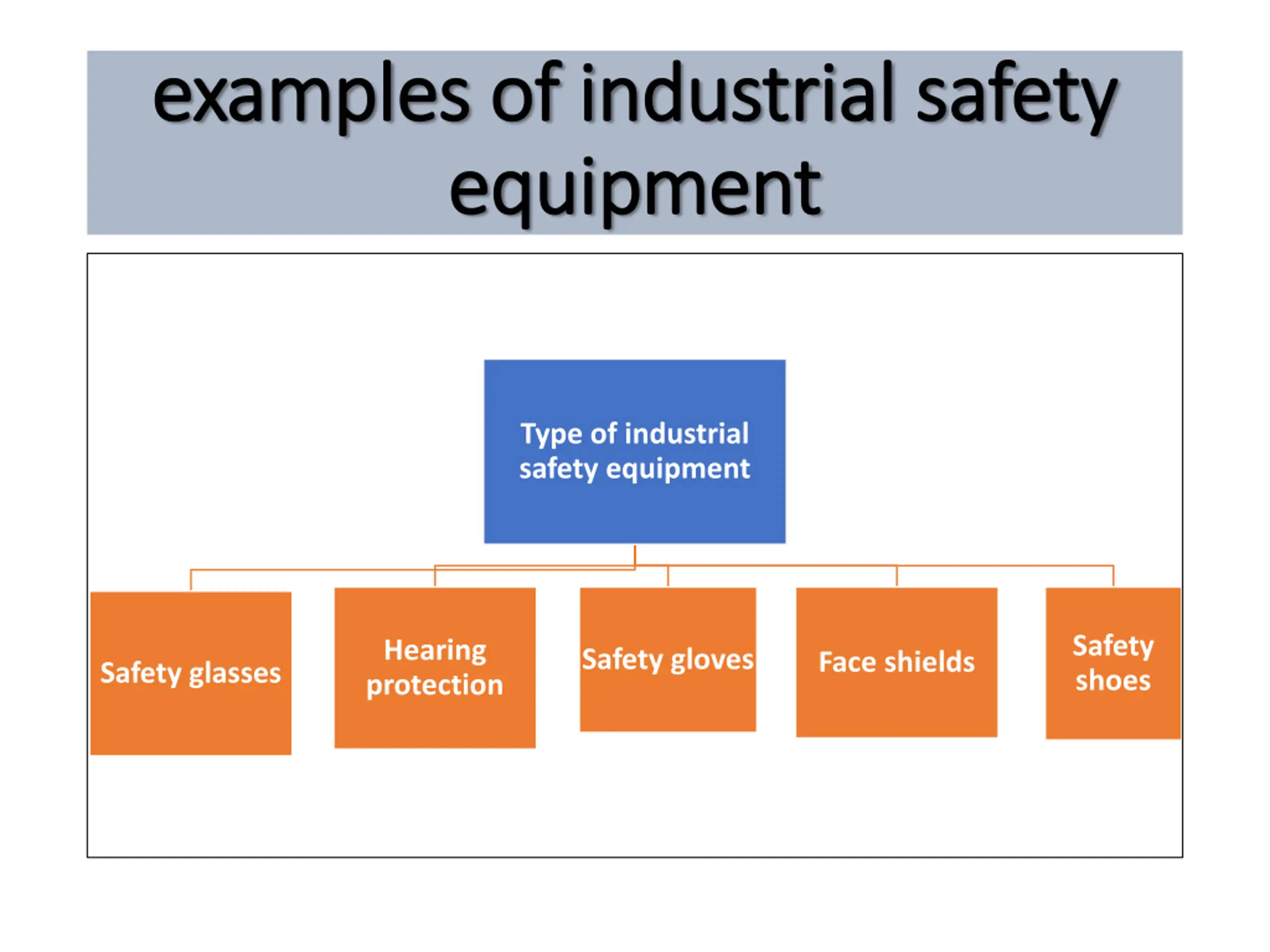 examples of industrial safety equipment

Type of industrial safety equipment

Safety glasses

Hearing protection

Safety gloves

Face shields

Safety shoes